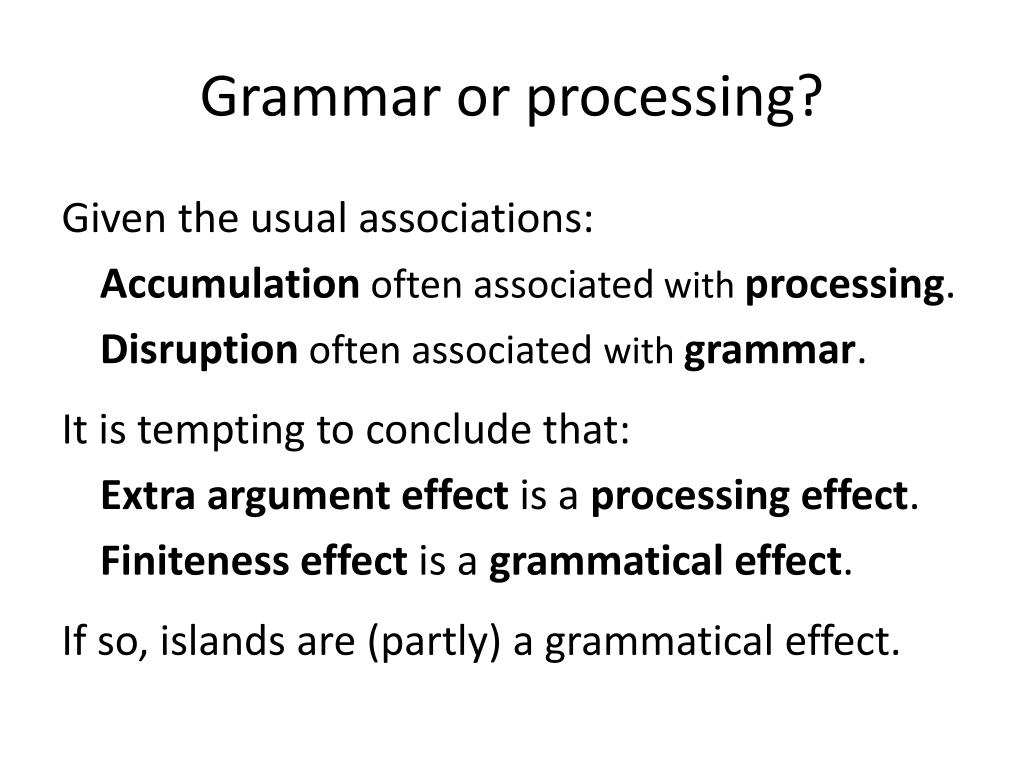 Grammar or processing?

Given the usual associations:

Accumulation often associated with processing.

Disruption often associated with grammar.

It is tempting to conclude that:

Extra argument effect is a processing effect.

Finiteness effect is a grammatical effect.

If so, islands are (partly) a grammatical effect.